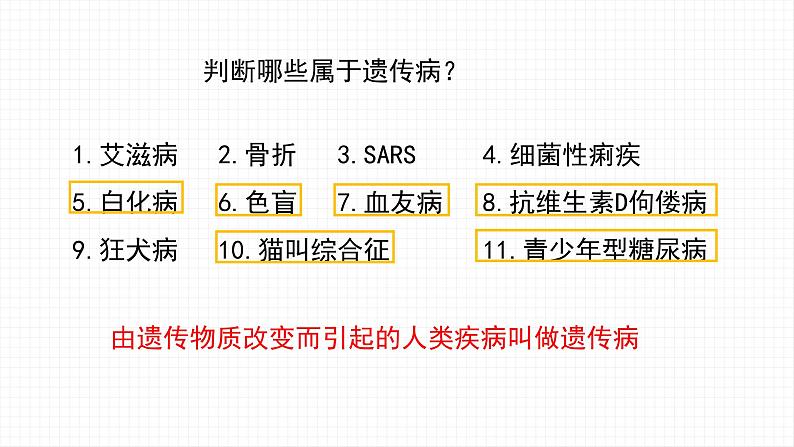 判断哪些属于遗传病?

1.艾滋病 2.骨折 3.SARS 4.细菌性痢疾

5.白化病 6.色盲 7.血友病 8.抗维生素D佝偻病

9.狂犬病 10.猫叫综合征 11.青少年型糖尿病

由遗传物质改变而引起的人类疾病叫做遗传病